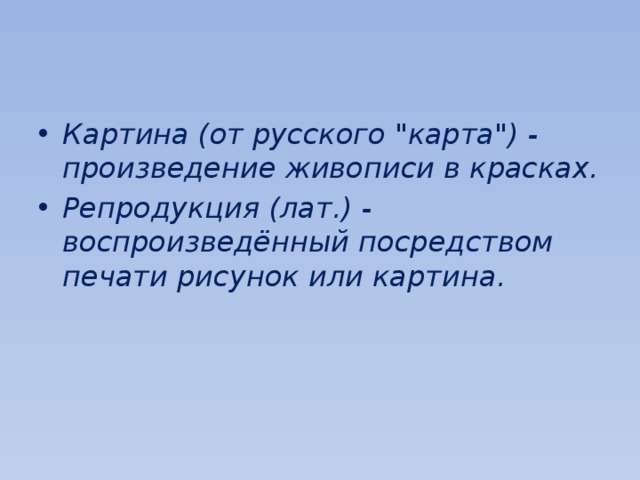 • Картина (от русского "карта") - произведение живописи в красках.

• Репродукция (лат.) - воспроизведённый посредством печати рисунок или картина.